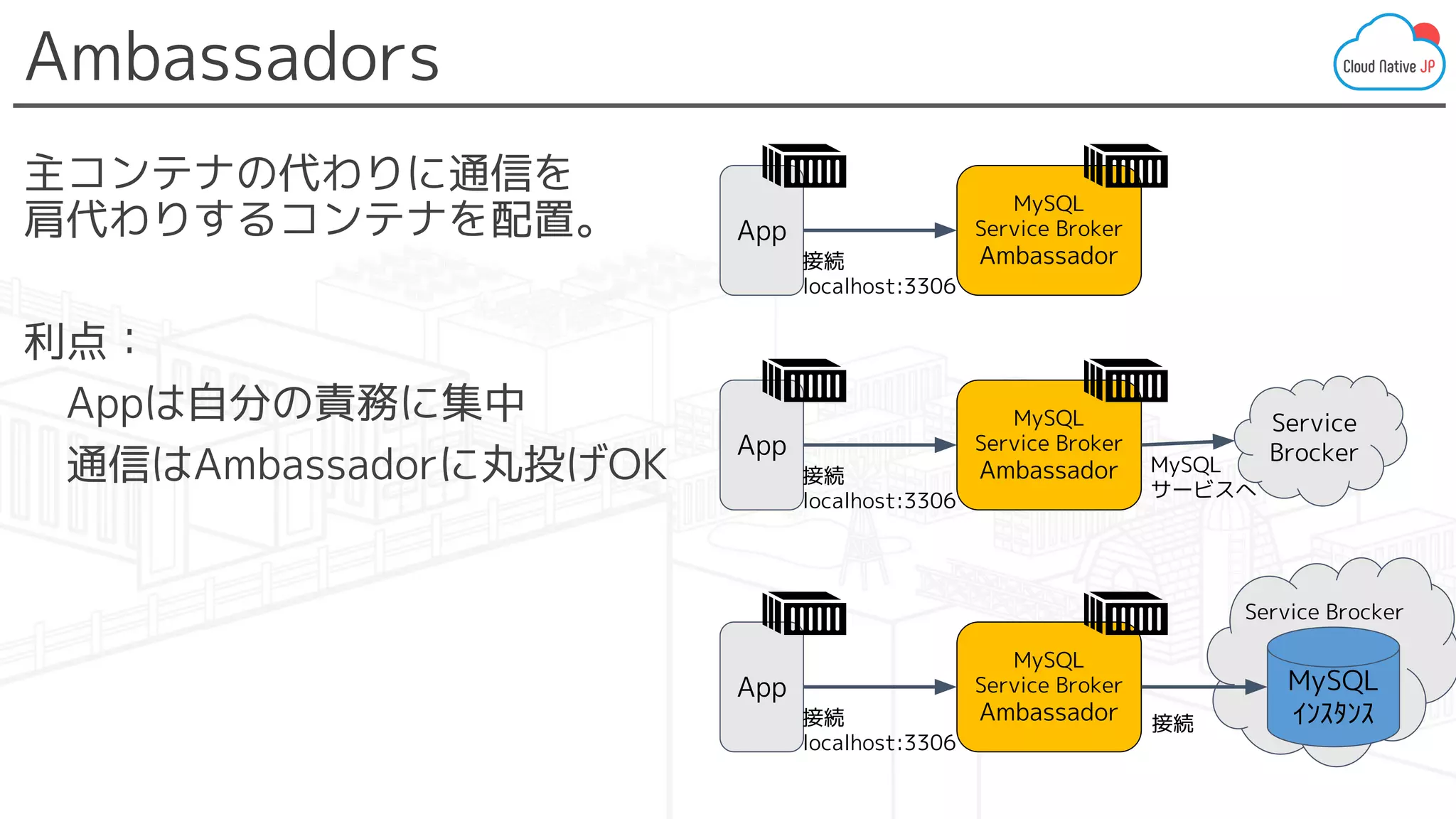 Ambassadors

Cloud Native JP

主コンテナの代わりに通信を肩代わりするコンテナを配置。

利点：
Appは自分の責務に集中
通信はAmbassadorに丸投げOK

App

接続
localhost:3306

MySQL
Service Broker
Ambassador

App

接続
localhost:3306

MySQL
Service Broker
Ambassador

MySQL
サービスへ

Service
Brocker

App

接続
localhost:3306

MySQL
Service Broker
Ambassador

接続

Service Brocker

MySQL
インスタンス